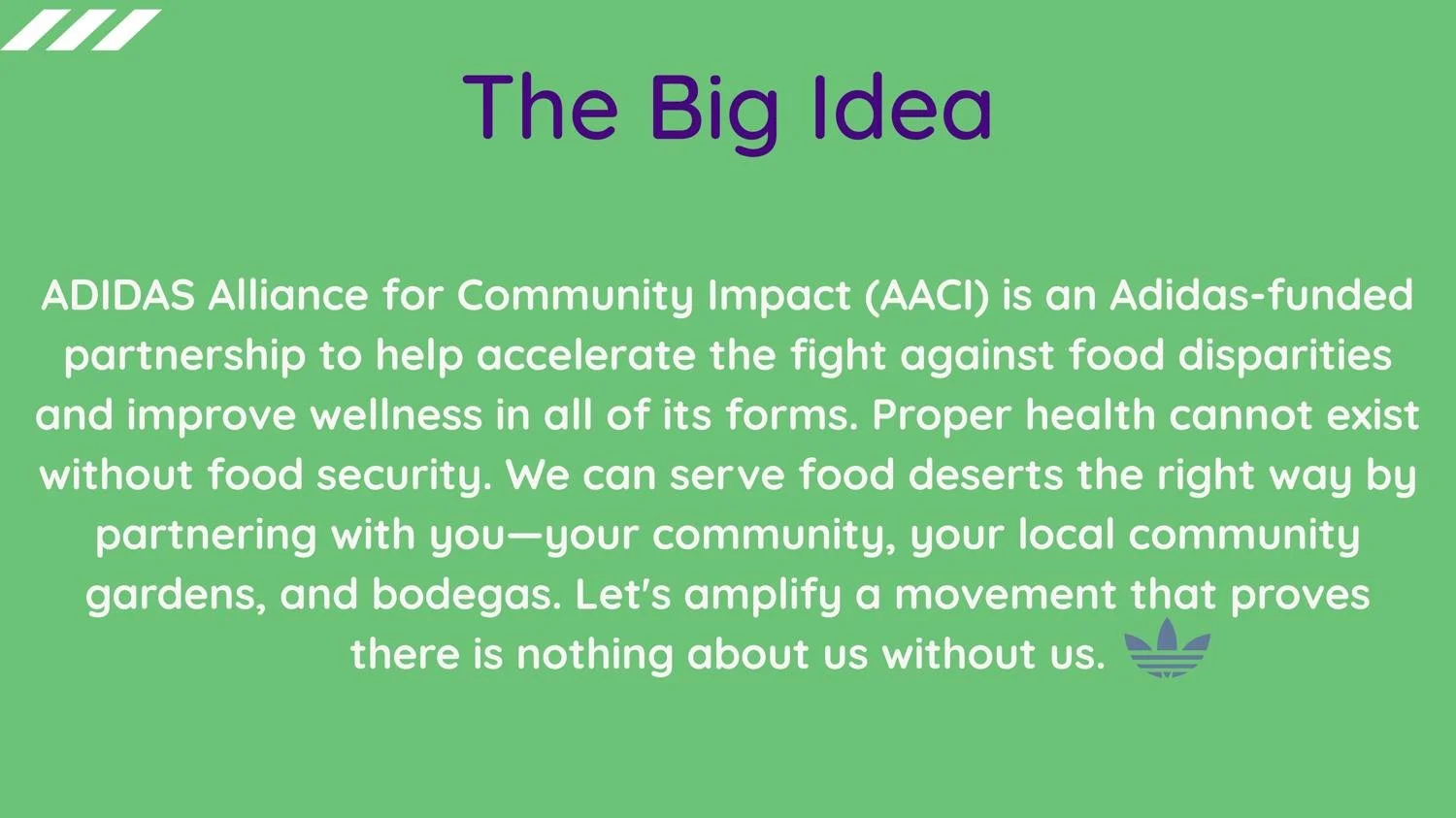 The Big Idea

ADIDAS Alliance for Community Impact (AACI) is an Adidas-funded partnership to help accelerate the fight against food disparities and improve wellness in all of its forms. Proper health cannot exist without food security. We can serve food deserts the right way by partnering with you—your community, your local community gardens, and bodegas. Let's amplify a movement that proves there is nothing about us without us.